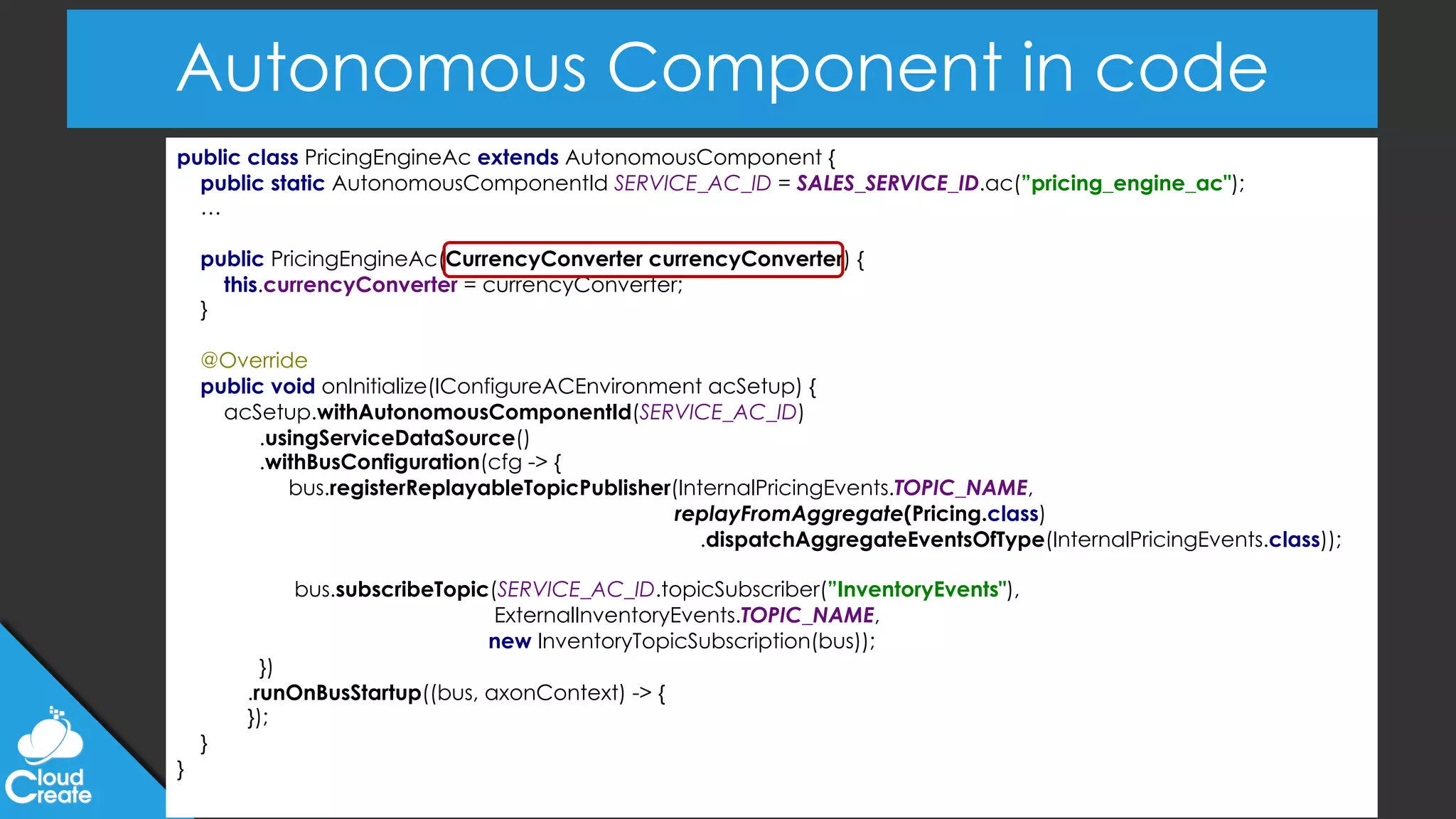 Autonomous Component in code

public class PricingEngineAc extends AutonomousComponent {
public static AutonomousComponentId SERVICE_AC_ID = SALES_SERVICE_ID.ac("pricing_engine_ac");
...

public PricingEngineAc(CurrencyConverter currencyConverter) {
this.currencyConverter = currencyConverter;
}

@Override
public void onInitialize(IConfigureACEnvironment acSetup) {
acSetup.withAutonomousComponentId(SERVICE_AC_ID)
.usingServiceDataSource()
.withBusConfiguration(cfg -> {
bus.registerReplayableTopicPublisher(InternalPricingEvents.TOPIC_NAME,
replayFromAggregate(Pricing.class)
.dispatchAggregateEventsOfType(InternalPricingEvents.class));

bus.subscribeTopic(SERVICE_AC_ID.topicSubscriber("InventoryEvents"),
ExternalInventoryEvents.TOPIC_NAME,
new InventoryTopicSubscription(bus));
})
.runOnBusStartup((bus, axonContext) -> {
});
}
}

Cloud Create